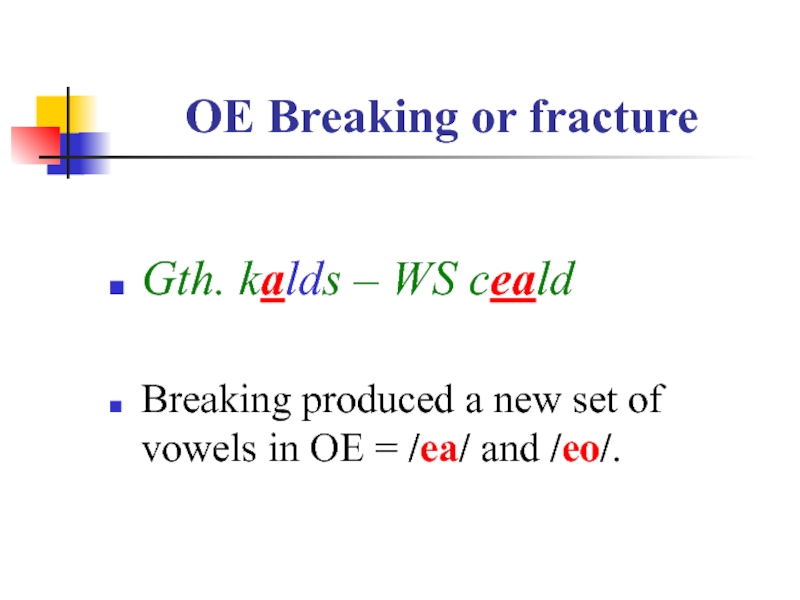 OE Breaking or fracture

Gth. kalds – WS ceald

Breaking produced a new set of vowels in OE = /ea/ and /eo/.